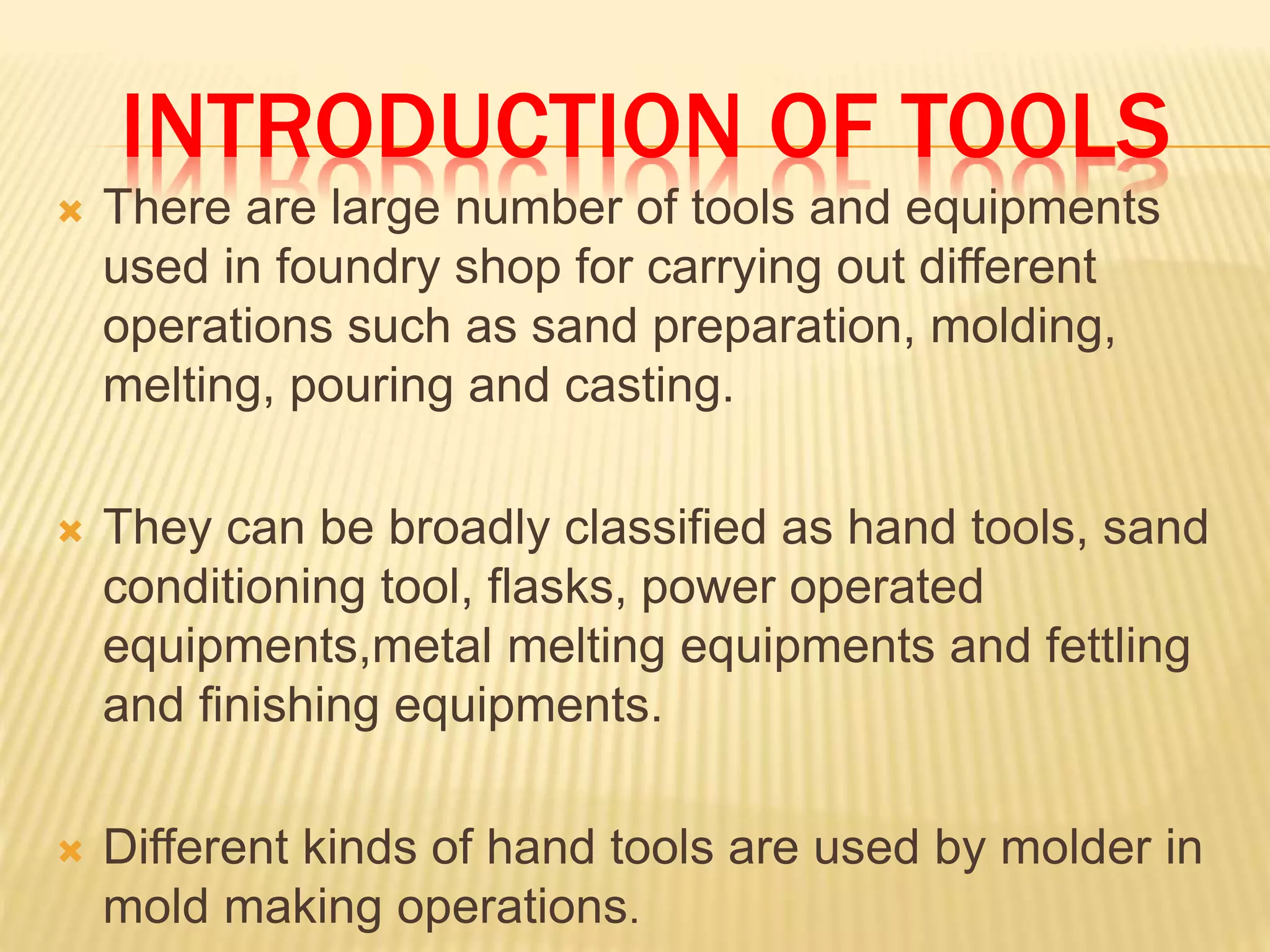 INTRODUCTION OF TOOLS

There are large number of tools and equipments used in foundry shop for carrying out different operations such as sand preparation, molding, melting, pouring and casting.

They can be broadly classified as hand tools, sand conditioning tool, flasks, power operated equipments,metal melting equipments and fettling and finishing equipments.

Different kinds of hand tools are used by molder in mold making operations.